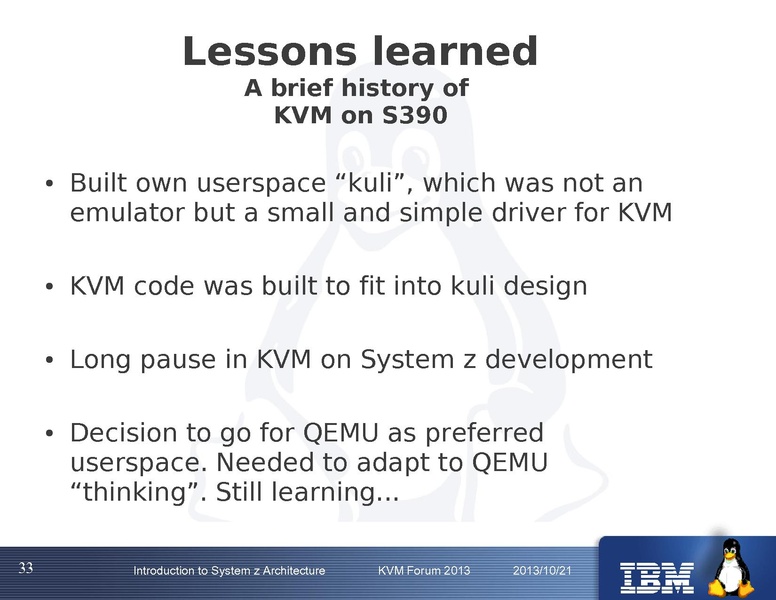 Lessons learned
A brief history of
KVM on S390

• Built own userspace “kuli”, which was not an emulator but a small and simple driver for KVM

• KVM code was built to fit into kuli design

• Long pause in KVM on System z development

• Decision to go for QEMU as preferred userspace. Needed to adapt to QEMU “thinking”. Still learning...

33 Introduction to System z Architecture KVM Forum 2013 2013/10/21

IBM